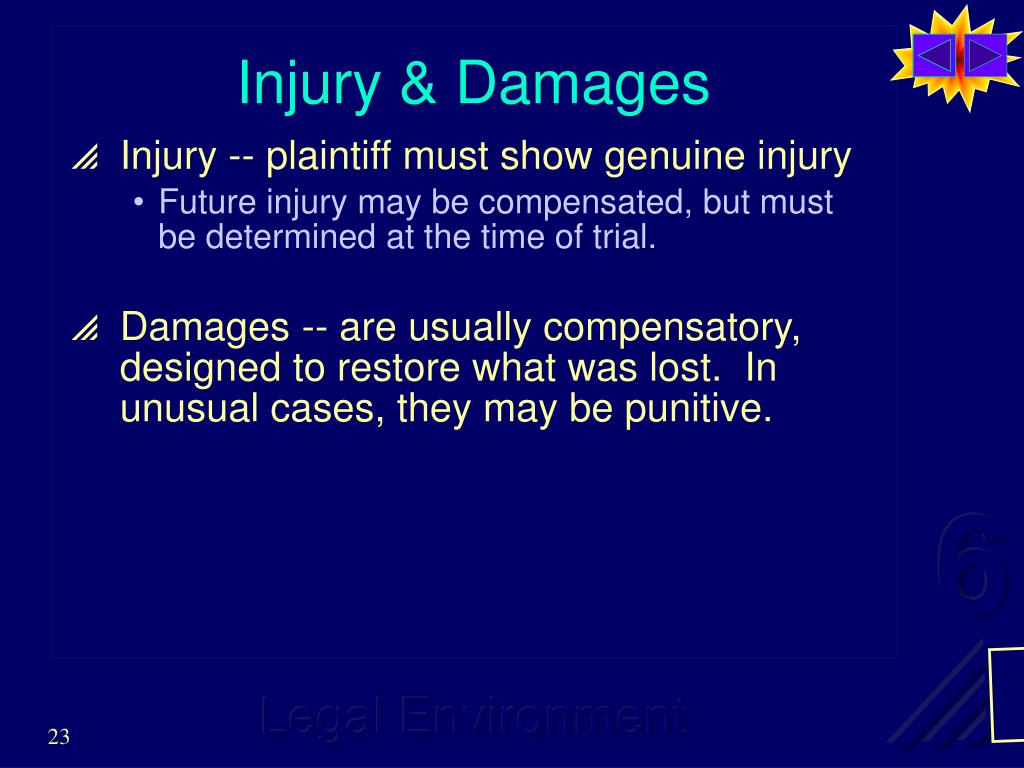 Injury & Damages

Injury -- plaintiff must show genuine injury

• Future injury may be compensated, but must be determined at the time of trial.

Damages -- are usually compensatory, designed to restore what was lost. In unusual cases, they may be punitive.

6

Legal Environment

23